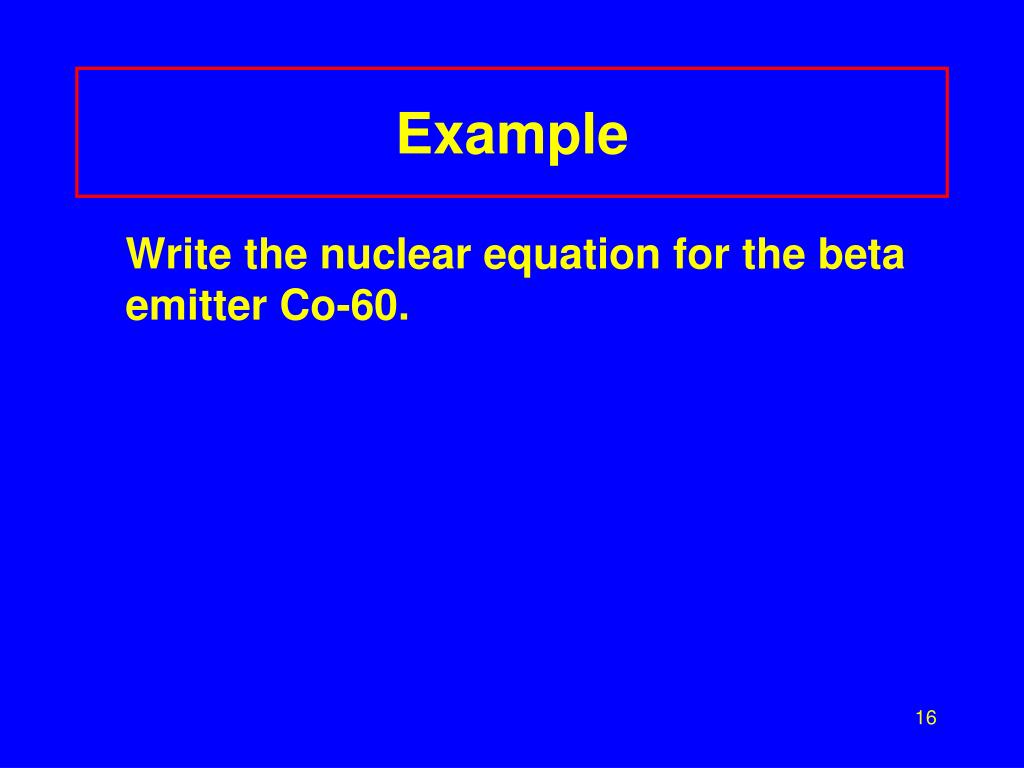 Example

Write the nuclear equation for the beta emitter Co-60.

16